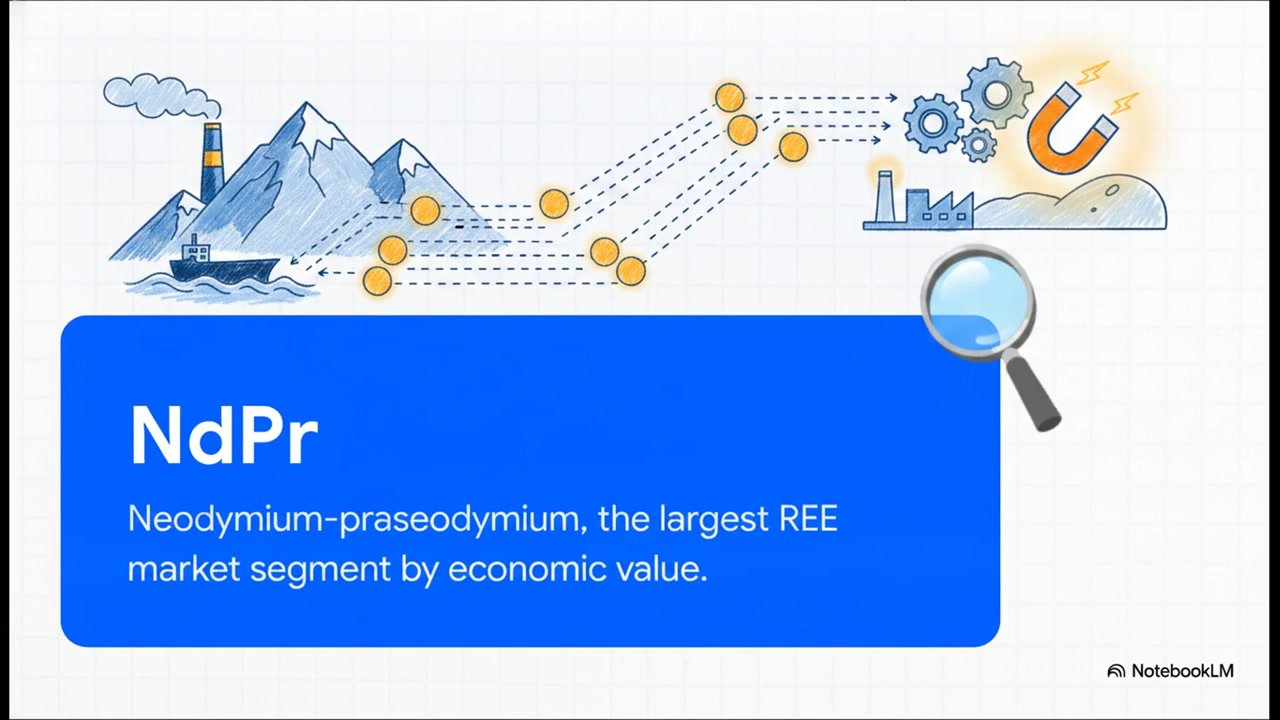 NdPr

Neodymium-praseodymium, the largest REE market segment by economic value.

NotebookLM